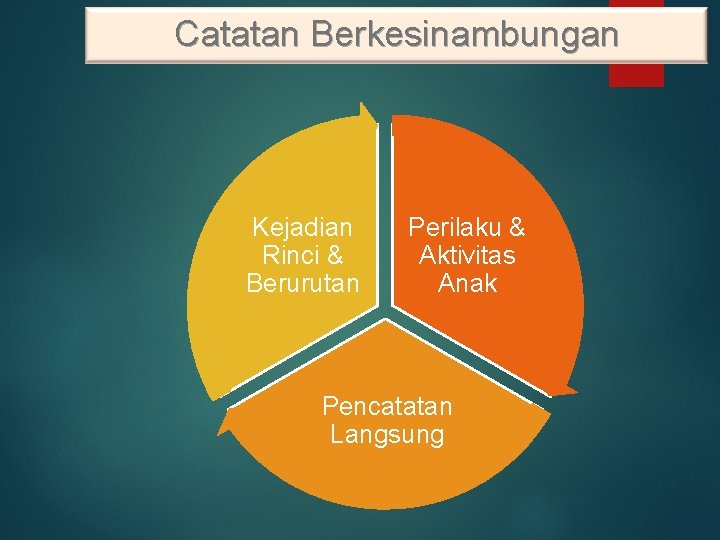 Catatan Berkesinambungan

Kejadian Rinci & Berurutan

Perilaku & Aktivitas Anak

Pencatatan Langsung